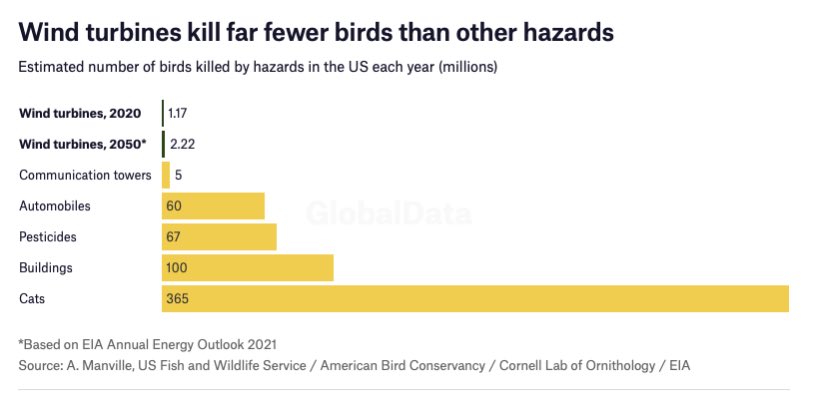 Wind turbines kill far fewer birds than other hazards

Estimated number of birds killed by hazards in the US each year (millions)

Wind turbines, 2020 1.17

Wind turbines, 2050* 2.22

Communication towers 5

Automobiles 60

Pesticides 67

Buildings 100

Cats 365

GlobalData

*Based on EIA Annual Energy Outlook 2021

Source: A. Manville, US Fish and Wildlife Service / American Bird Conservancy / Cornell Lab of Ornithology / EIA